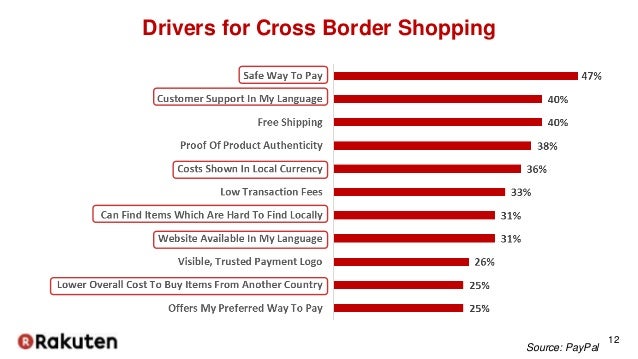 Drivers for Cross Border Shopping

Safe Way To Pay 47%
Customer Support In My Language 40%
Free Shipping 40%
Proof Of Product Authenticity 38%
Costs Shown In Local Currency 36%
Low Transaction Fees 33%
Can Find Items Which Are Hard To Find Locally 31%
Website Available In My Language 31%
Visible, Trusted Payment Logo 26%
Lower Overall Cost To Buy Items From Another Country 25%
Offers My Preferred Way To Pay 25%

Rakuten

Source: PayPal

12